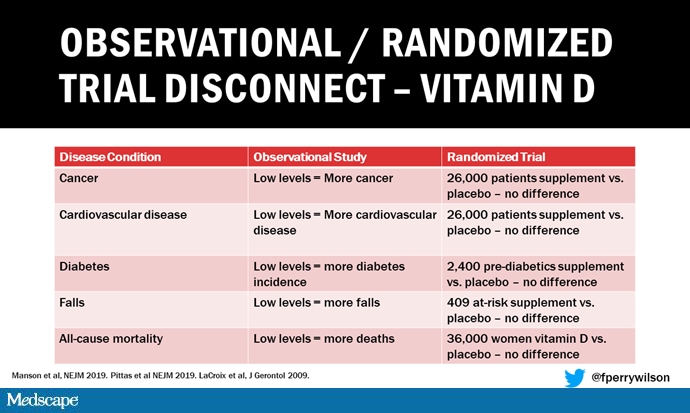 OBSERVATIONAL / RANDOMIZED TRIAL DISCONNECT – VITAMIN D

| Disease Condition | Observational Study | Randomized Trial |
|---|---|---|
| Cancer | Low levels = More cancer | 26,000 patients supplement vs. placebo – no difference |
| Cardiovascular disease | Low levels = More cardiovascular disease | 26,000 patients supplement vs. placebo – no difference |
| Diabetes | Low levels = more diabetes incidence | 2,400 pre-diabetics supplement vs. placebo – no difference |
| Falls | Low levels = more falls | 409 at-risk supplement vs. placebo – no difference |
| All-cause mortality | Low levels = more deaths | 36,000 women vitamin D vs. placebo – no difference |

Manson et al, NEJM 2019. Pittas et al NEJM 2019. LaCroix et al, J Gerontol 2009.

@fperrywilson

Medscape